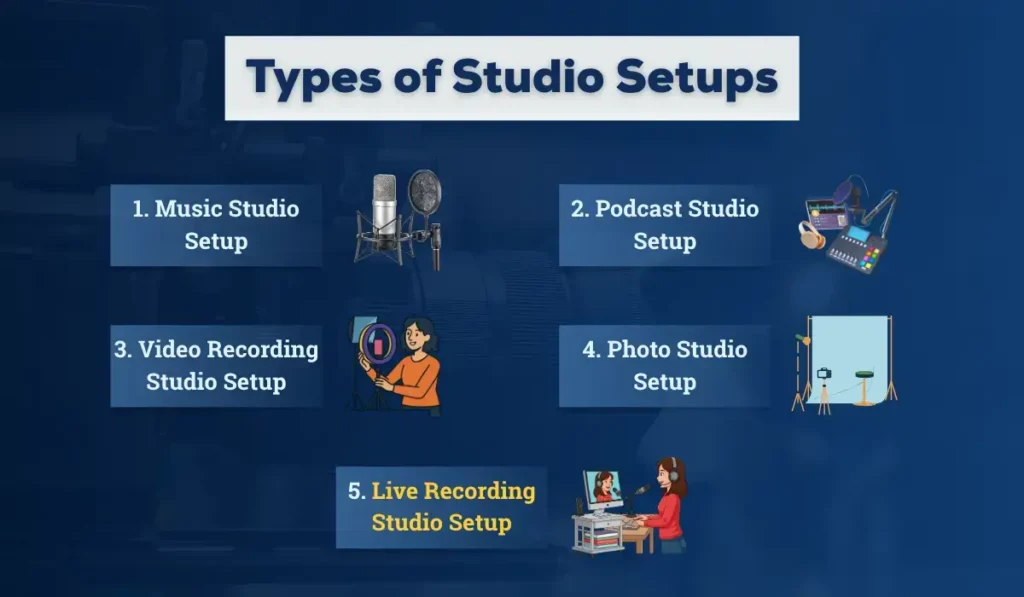 Types of Studio Setups

1. Music Studio Setup

2. Podcast Studio Setup

3. Video Recording Studio Setup

4. Photo Studio Setup

5. Live Recording Studio Setup